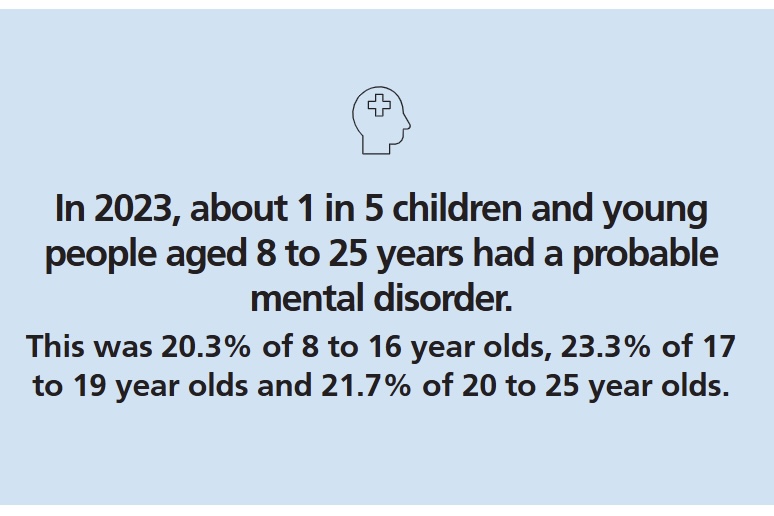 In 2023, about 1 in 5 children and young people aged 8 to 25 years had a probable mental disorder.

This was 20.3% of 8 to 16 year olds, 23.3% of 17 to 19 year olds and 21.7% of 20 to 25 year olds.